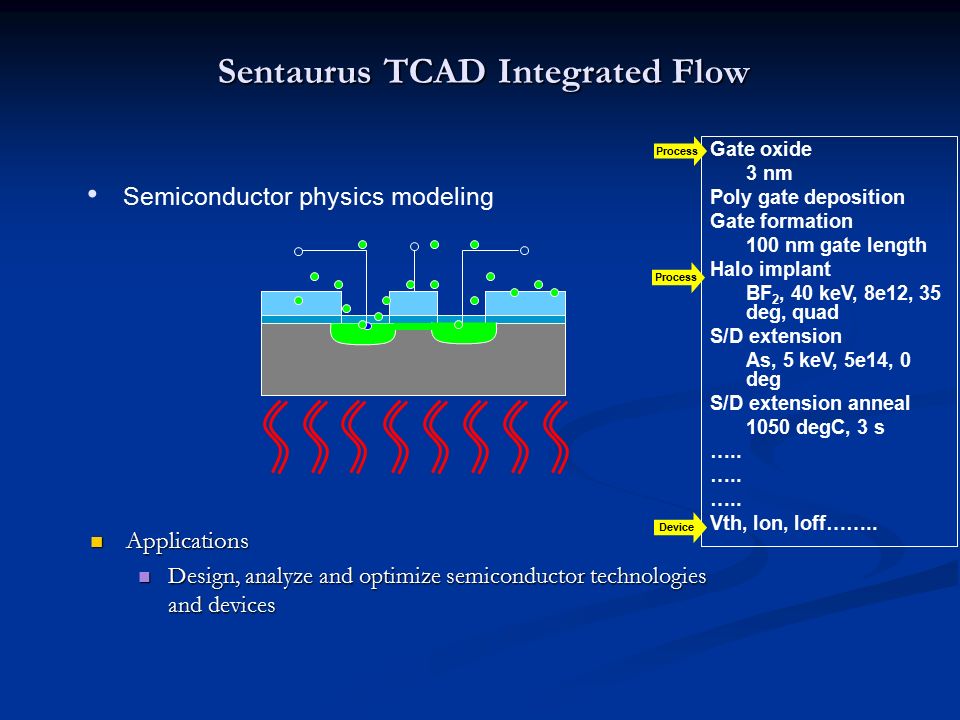 Sentaurus TCAD Integrated Flow

• Semiconductor physics modeling

Process
Gate oxide
3 nm
Poly gate deposition
Gate formation
100 nm gate length
Process
Halo implant
$BF_2$, 40 keV, 8e12, 35 deg, quad
S/D extension
As, 5 keV, 5e14, 0 deg
S/D extension anneal
1050 degC, 3 s
…..
…..
…..
Device
Vth, Ion, Ioff……..

Applications

Design, analyze and optimize semiconductor technologies and devices